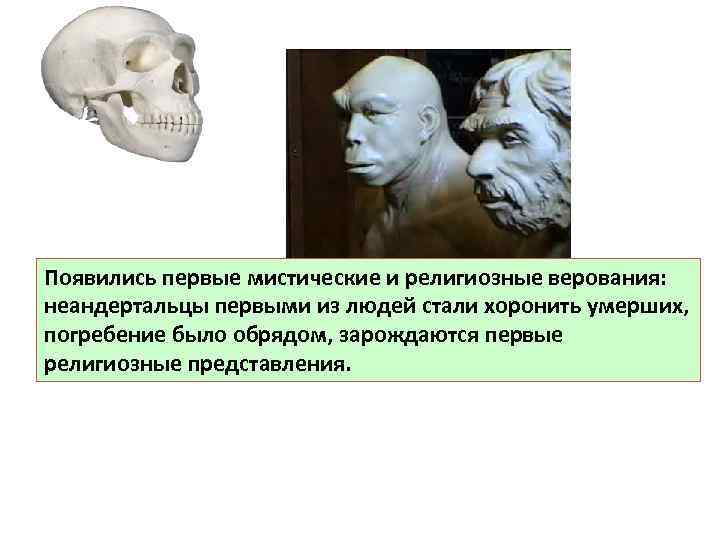 Появились первые мистические и религиозные верования: неандертальцы первыми из людей стали хоронить умерших, погребение было обрядом, зарождаются первые религиозные представления.